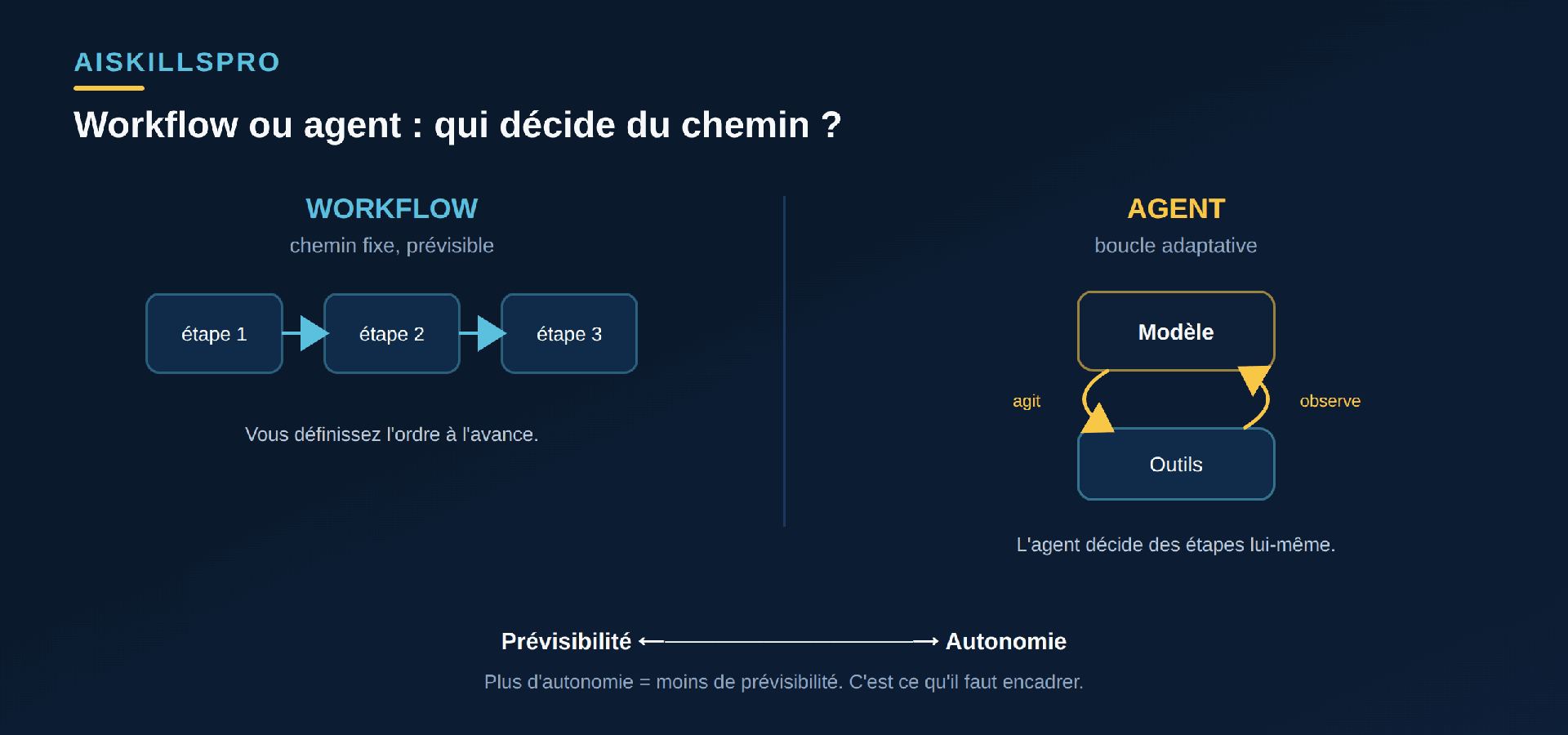 AISKILLSPRO

Workflow ou agent : qui décide du chemin ?

WORKFLOW

chemin fixe, prévisible

étape 1

étape 2

étape 3

Vous définissez l'ordre à l'avance.

AGENT

boucle adaptative

Modèle

agit

observe

Outils

L'agent décide des étapes lui-même.

Prévisibilité ⟵⟶ Autonomie

Plus d'autonomie = moins de prévisibilité. C'est ce qu'il faut encadrer.